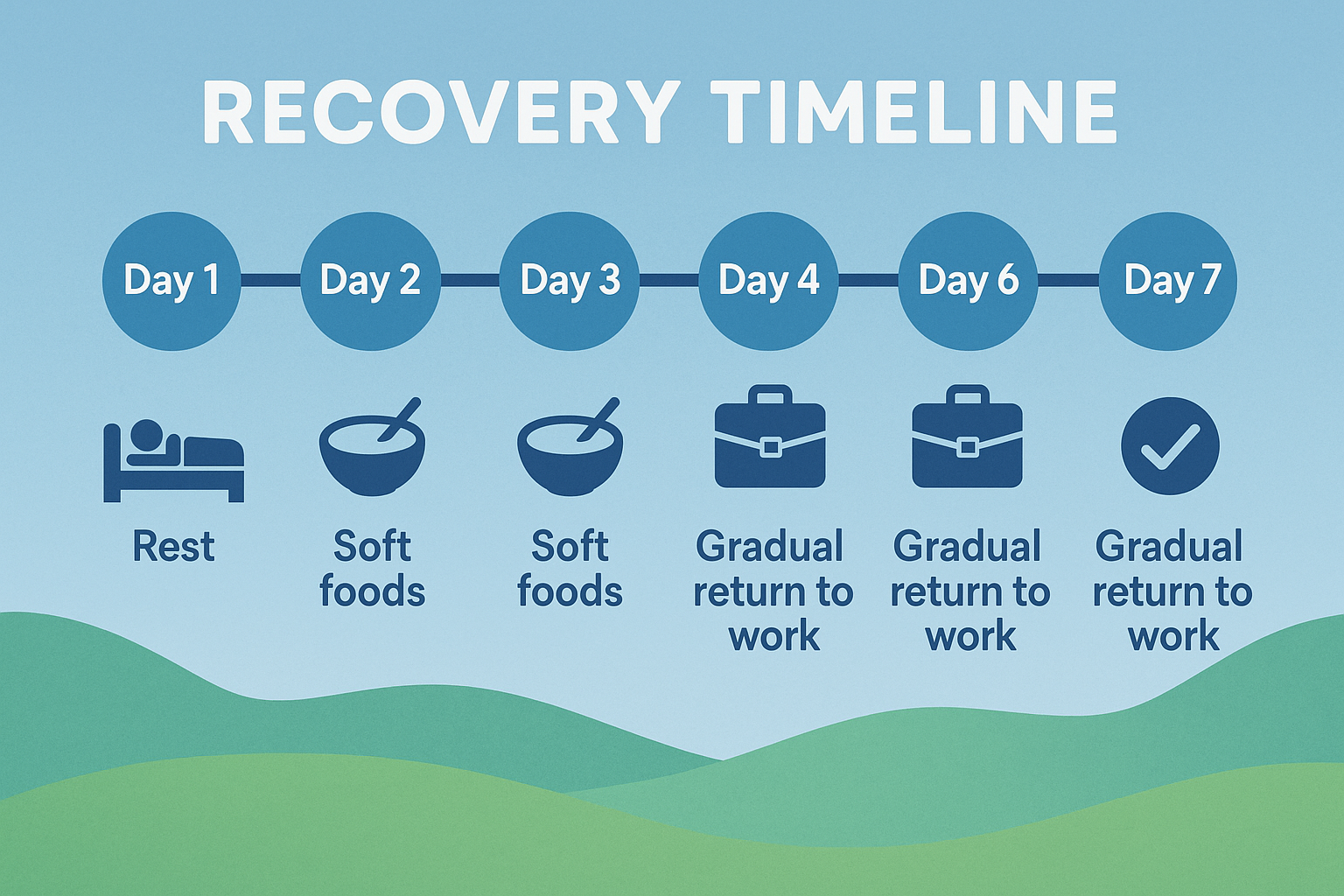 RECOVERY TIMELINE

Day 1
Day 2
Day 3
Day 4
Day 6
Day 7

Rest

Soft foods

Soft foods

Gradual return to work

Gradual return to work

Gradual return to work